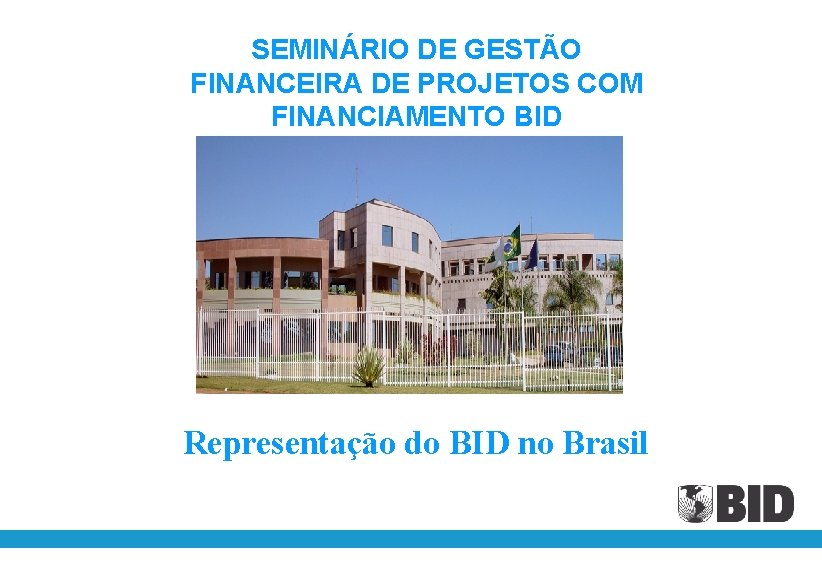 SEMINÁRIO DE GESTÃO FINANCEIRA DE PROJETOS COM FINANCIAMENTO BID

Representação do BID no Brasil

BID